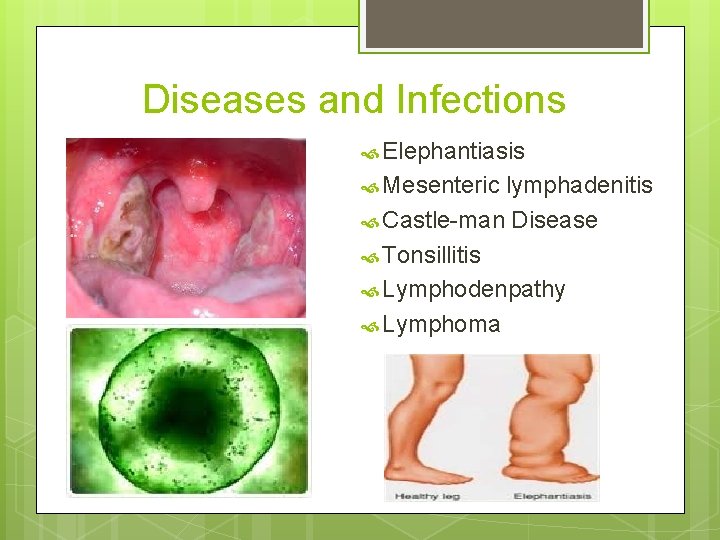 Diseases and Infections

Elephantiasis
Mesenteric lymphadenitis
Castle-man Disease
Tonsillitis
Lymphodenpathy
Lymphoma

Healthy leg
Elephantiasis